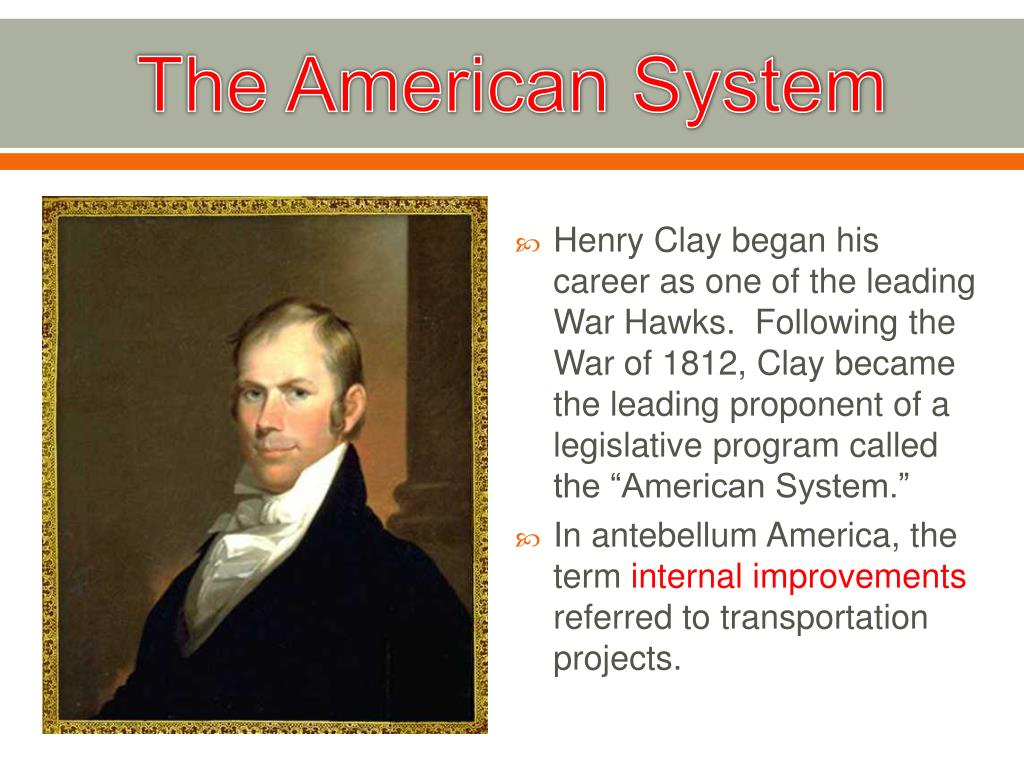 The American System

Henry Clay began his career as one of the leading War Hawks. Following the War of 1812, Clay became the leading proponent of a legislative program called the “American System.”

In antebellum America, the term internal improvements referred to transportation projects.